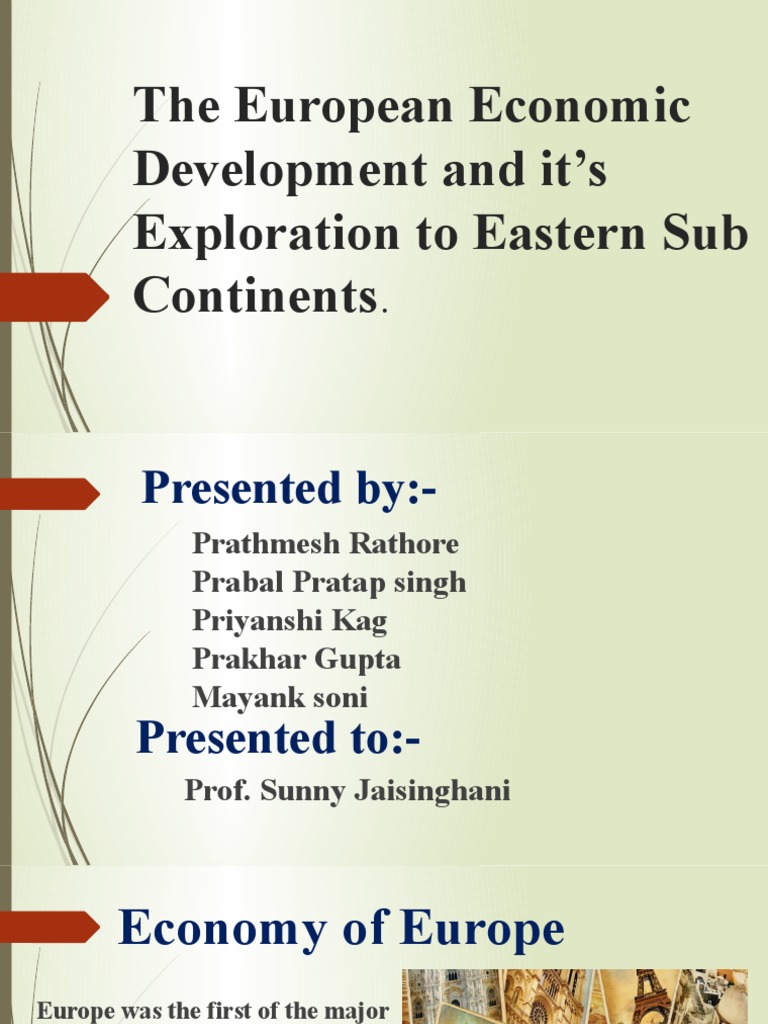 The European Economic Development and it’s Exploration to Eastern Sub Continents.

Presented by:-

Prathmesh Rathore
Prabal Pratap singh
Priyanshi Kag
Prakhar Gupta
Mayank soni

Presented to:-

Prof. Sunny Jaisinghani

Economy of Europe

Europe was the first of the major